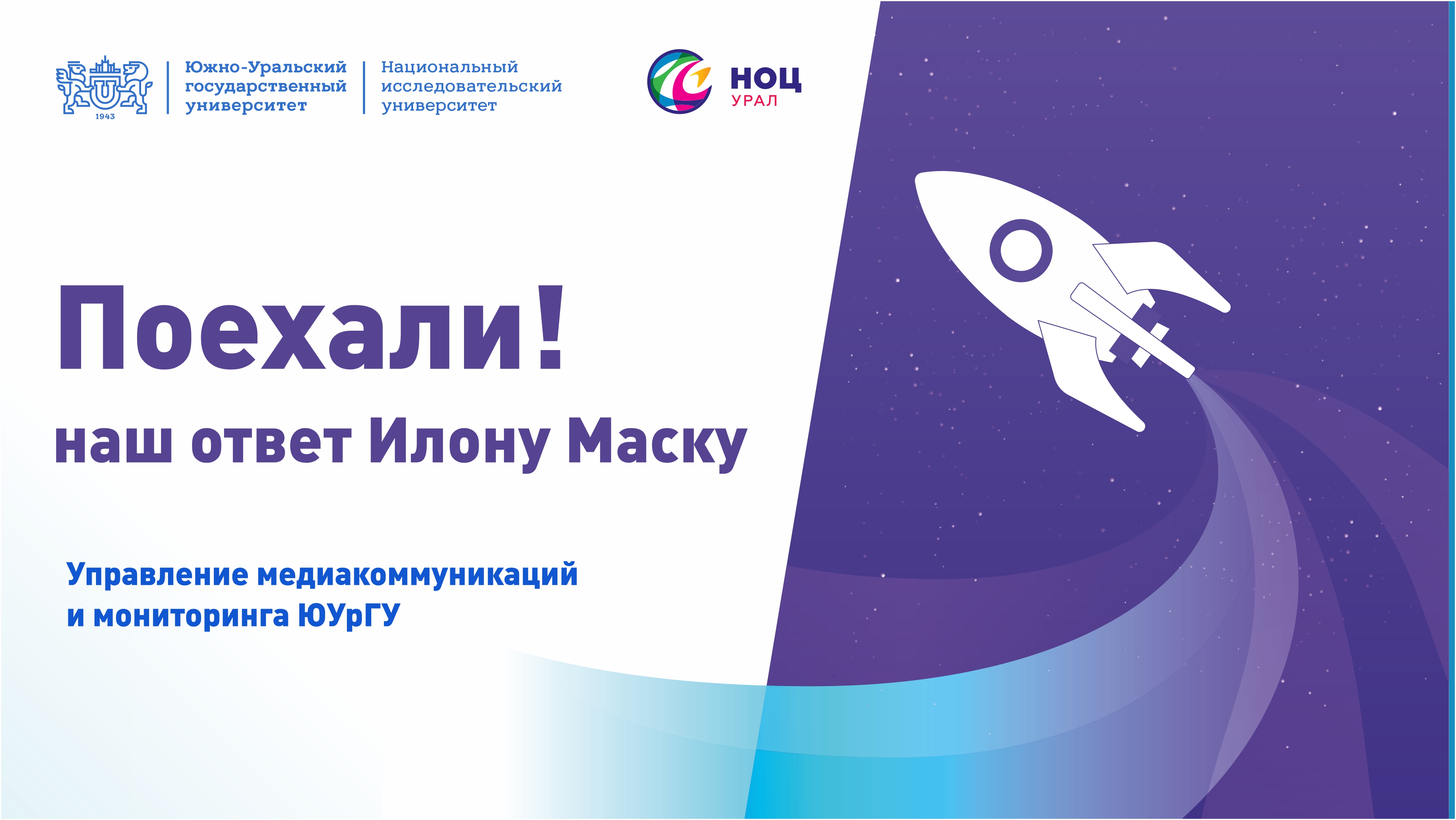 1943

Южно-Уральский государственный университет

Национальный исследовательский университет

НОЦ
УРАЛ

Поехали!

наш ответ Илону Маску

Управление медиакоммуникаций
и мониторинга ЮУрГУ